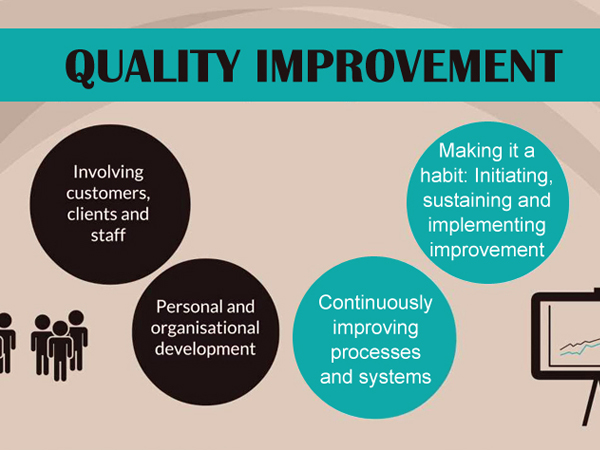 QUALITY IMPROVEMENT

Involving customers, clients and staff

Personal and organisational development

Continuously improving processes and systems

Making it a habit: Initiating, sustaining and implementing improvement